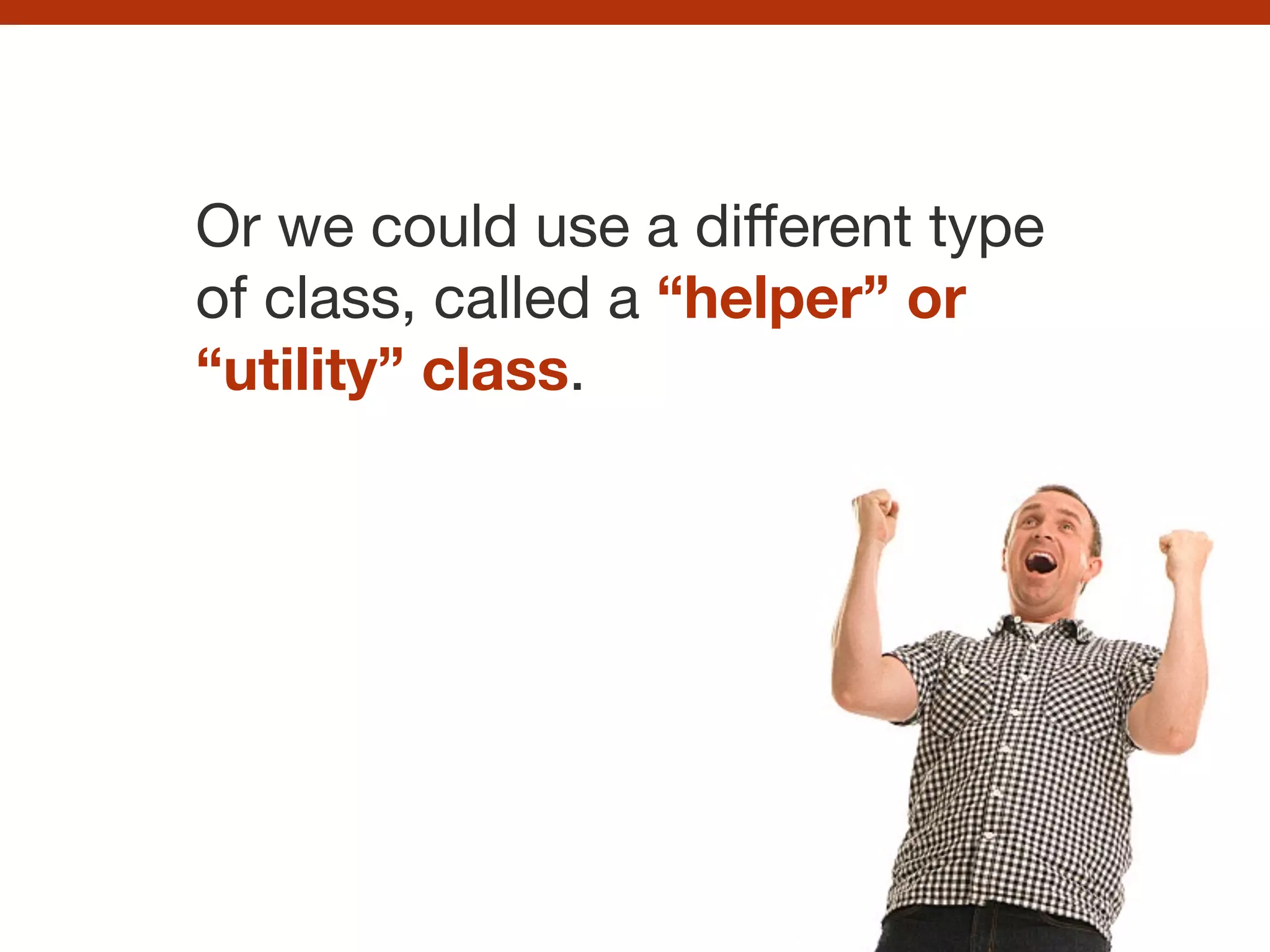 Or we could use a different type of class, called a “helper” or “utility” class.